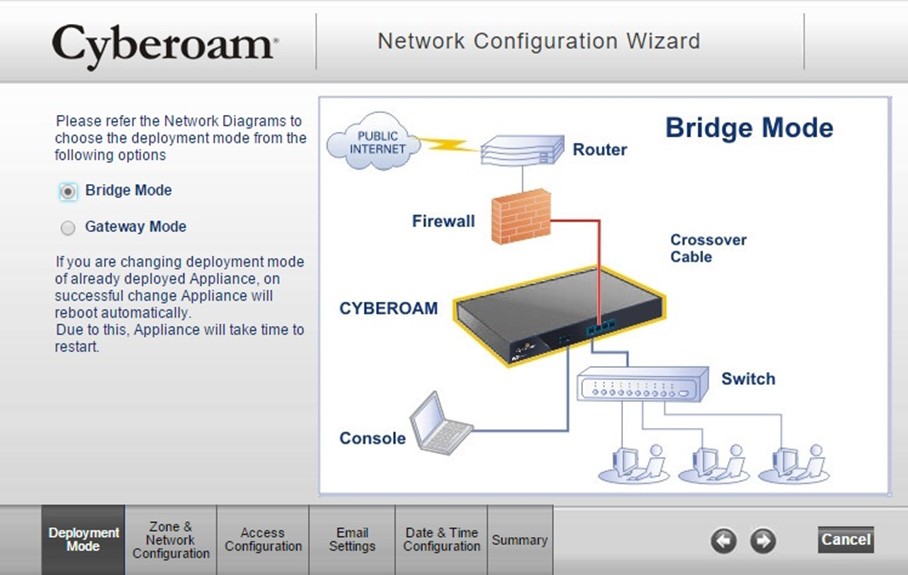 Cyberoam®

Network Configuration Wizard

Please refer the Network Diagrams to choose the deployment mode from the following options

Bridge Mode

Gateway Mode

If you are changing deployment mode of already deployed Appliance, on successful change Appliance will reboot automatically.
Due to this, Appliance will take time to restart.

Bridge Mode

PUBLIC INTERNET

Router

Firewall

Crossover Cable

CYBEROAM

Switch

Console

Deployment Mode

Zone & Network Configuration

Access Configuration

Email Settings

Date & Time Configuration

Summary

Cancel